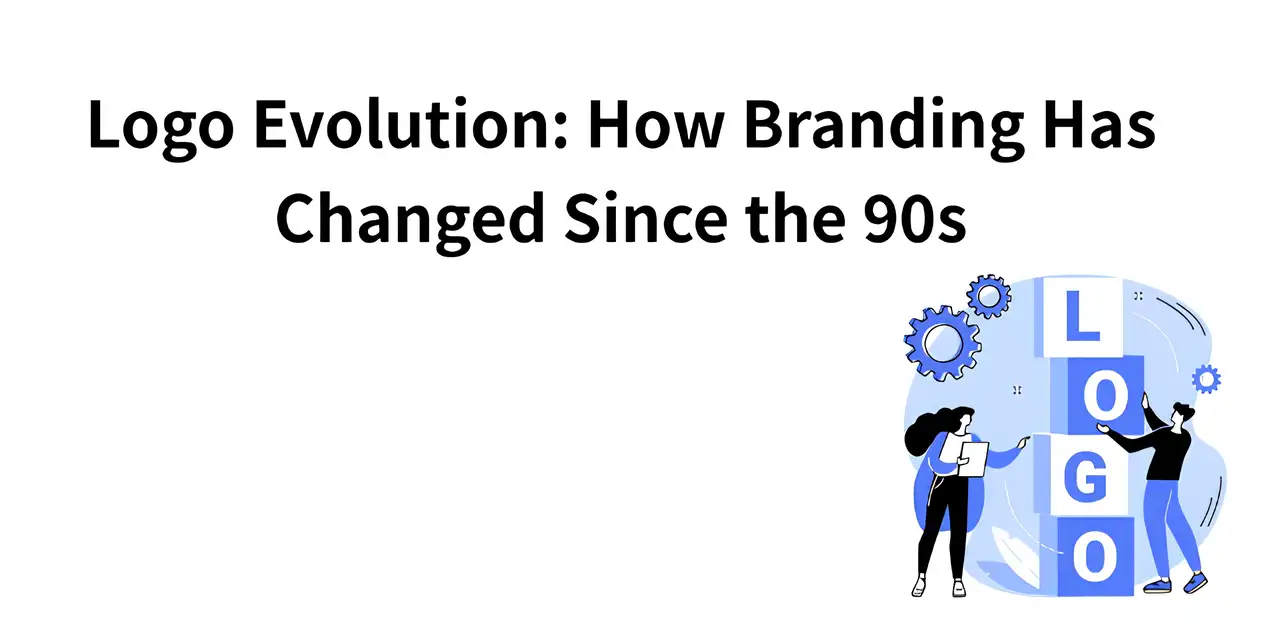 Logo Evolution: How Branding Has Changed Since the 90s

L
O
G
O